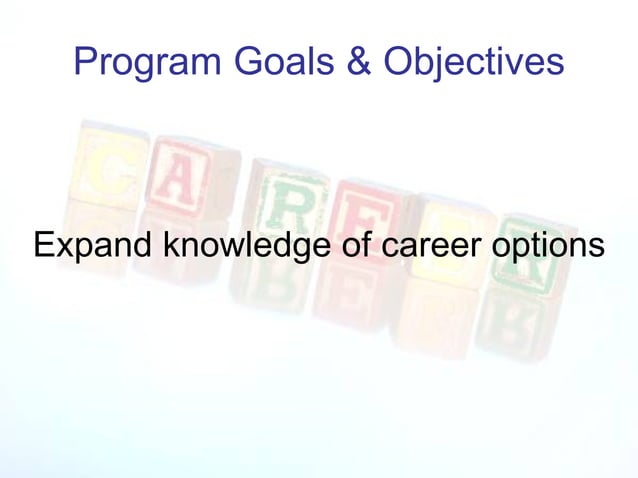 Program Goals & Objectives

CAREER

Expand knowledge of career options